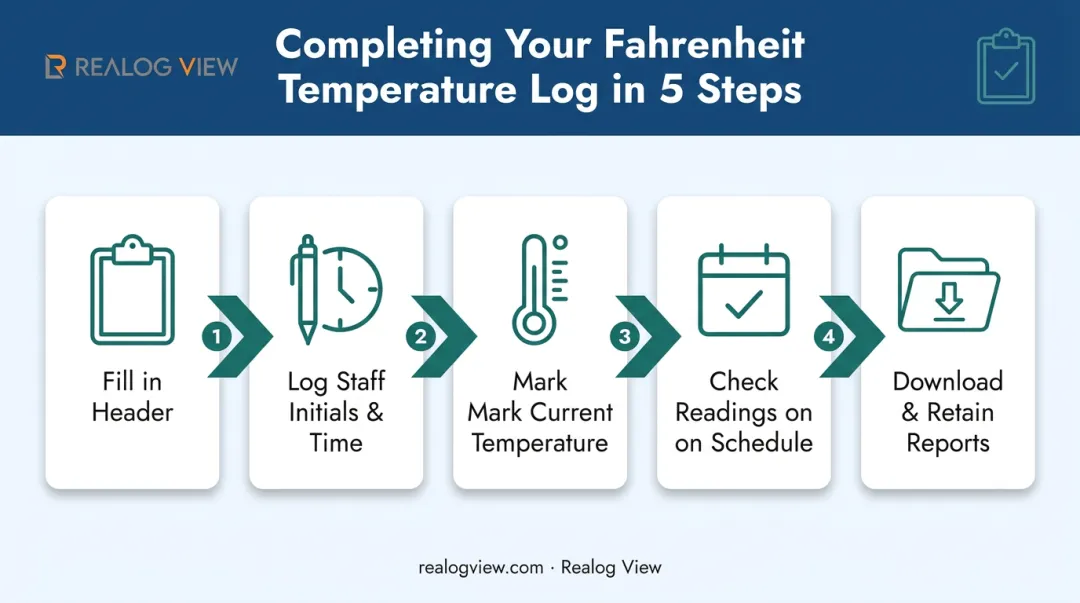 REALOG VIEW

Completing Your Fahrenheit Temperature Log in 5 Steps

Fill in Header

1

Log Staff Initials & Time

2

Mark Mark Current Temperature

3

Check Readings on on Schedule

4

Download & Retain Reports

realogview.com · Realog View